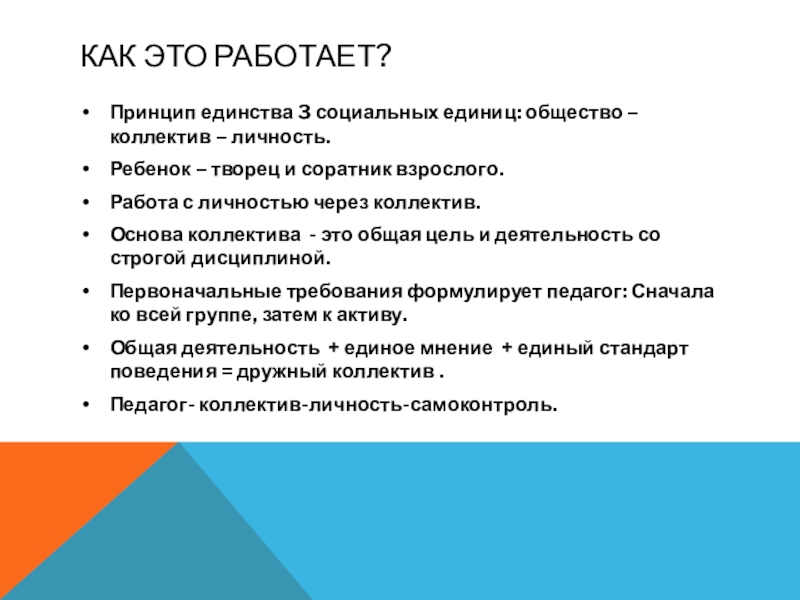 КАК ЭТО РАБОТАЕТ?

• Принцип единства 3 социальных единиц: общество – коллектив – личность.
• Ребенок – творец и соратник взрослого.
• Работа с личностью через коллектив.
• Основа коллектива - это общая цель и деятельность со строгой дисциплиной.
• Первоначальные требования формулирует педагог: Сначала ко всей группе, затем к активу.
• Общая деятельность + единое мнение + единый стандарт поведения = дружный коллектив .
• Педагог- коллектив-личность-самоконтроль.